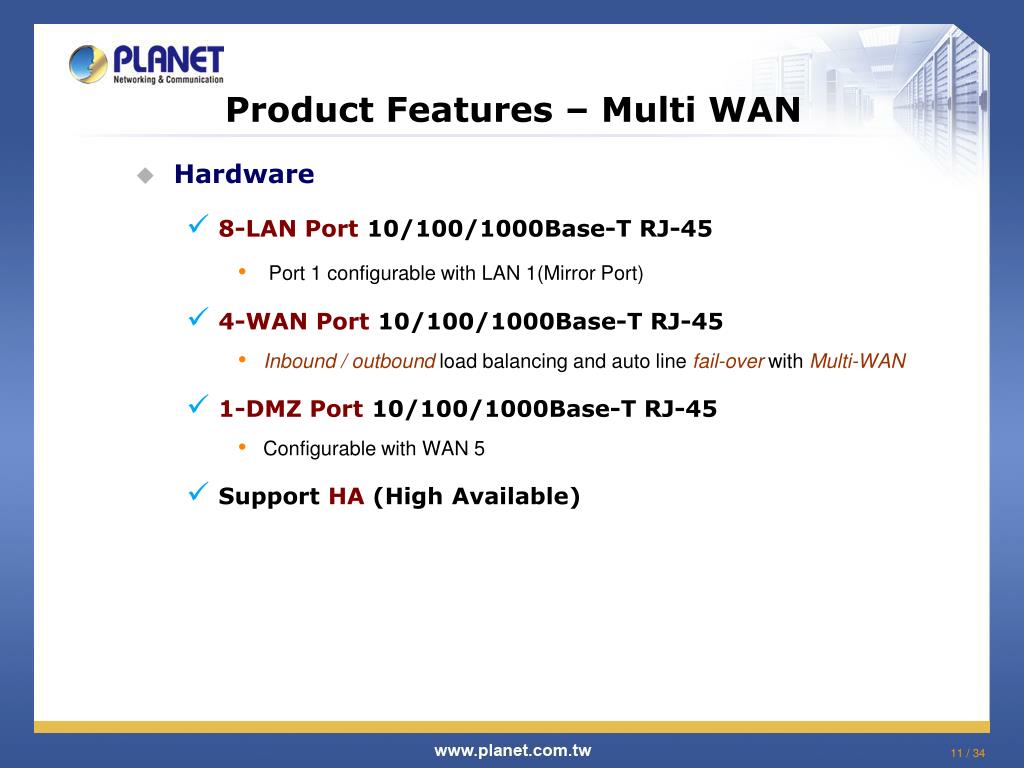 PLANET
Networking & Communication

Product Features – Multi WAN

Hardware

8-LAN Port 10/100/1000Base-T RJ-45

Port 1 configurable with LAN 1(Mirror Port)

4-WAN Port 10/100/1000Base-T RJ-45

Inbound / outbound load balancing and auto line fail-over with Multi-WAN

1-DMZ Port 10/100/1000Base-T RJ-45

Configurable with WAN 5

Support HA (High Available)

www.planet.com.tw

11 / 34